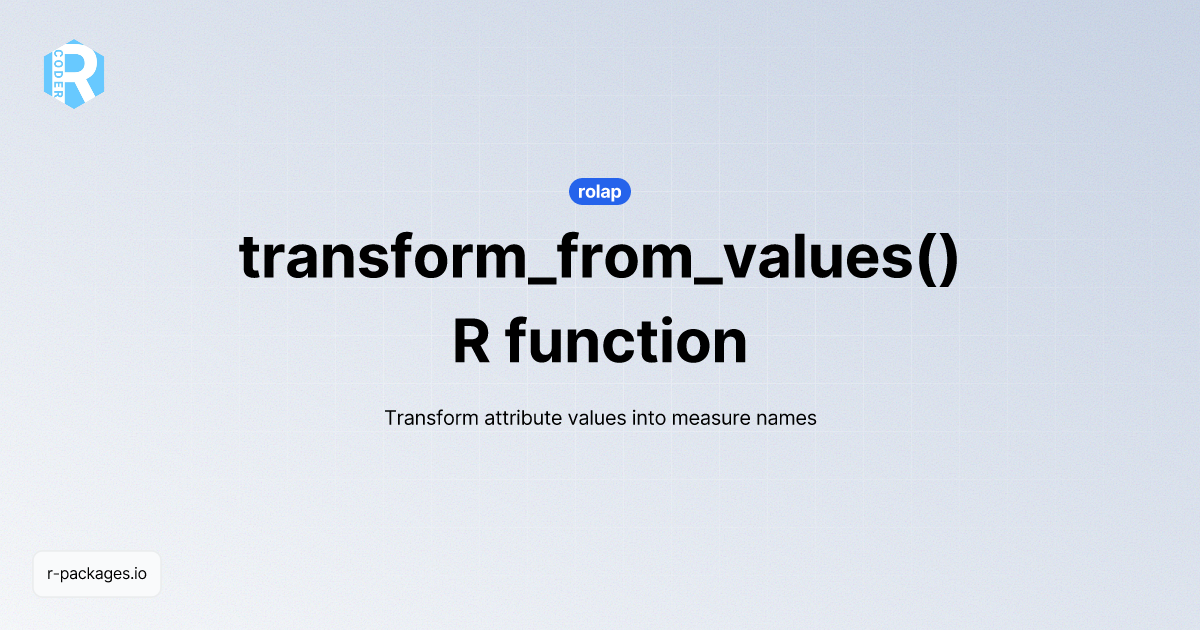 R CODER

rolap

transform_from_values()
R function

Transform attribute values into measure names

r-packages.io